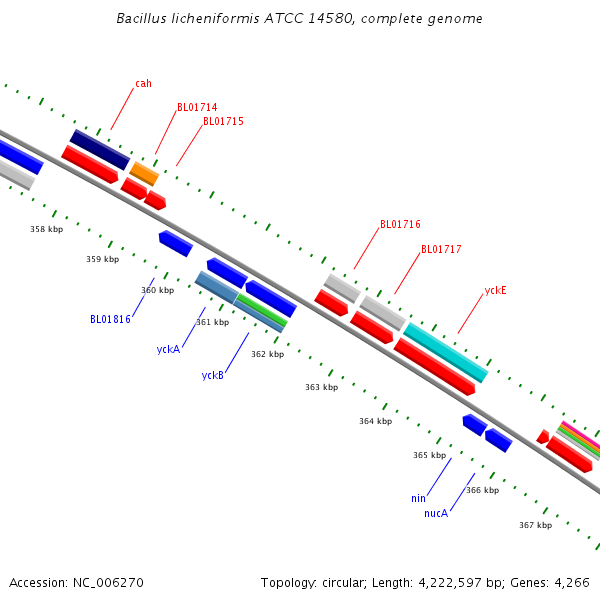 Bacillus licheniformis ATCC 14580, complete genome

cah

BL01714

BL01715

BL01716

BL01717

yckE

358 kbp

359 kbp

360 kbp

361 kbp

362 kbp

363 kbp

364 kbp

365 kbp

366 kbp

367 kbp

BL01816

yckA

yckB

nin

nucA

Accession: NC_006270

Topology: circular; Length: 4,222,597 bp; Genes: 4,266